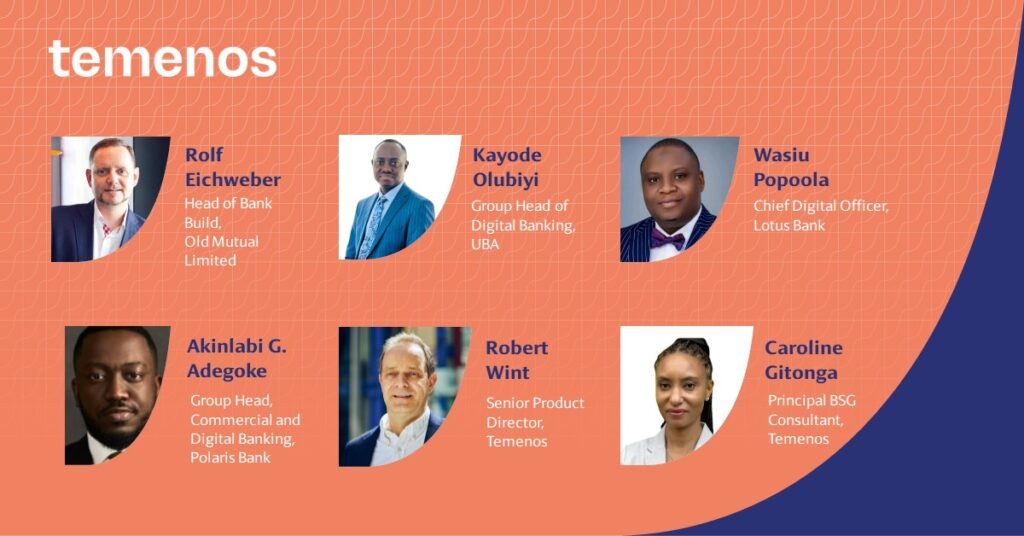 temenos

Rolf Eichweber
Head of Bank Build, Old Mutual Limited

Kayode Olubiyi
Group Head of Digital Banking, UBA

Wasiu Popoola
Chief Digital Officer, Lotus Bank

Akinlabi G. Adegoke
Group Head, Commercial and Digital Banking, Polaris Bank

Robert Wint
Senior Product Director, Temenos

Caroline Gitonga
Principal BSG Consultant, Temenos